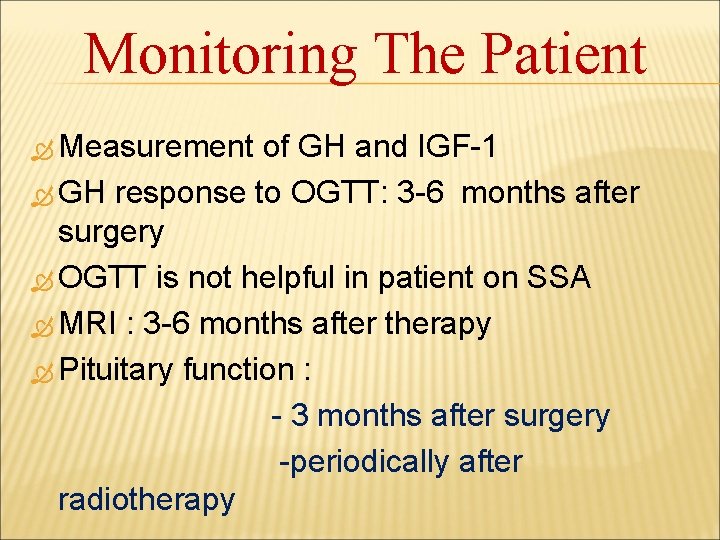 Monitoring The Patient

Measurement of GH and IGF-1

GH response to OGTT: 3-6 months after surgery

OGTT is not helpful in patient on SSA

MRI : 3-6 months after therapy

Pituitary function :

- 3 months after surgery

-periodically after radiotherapy